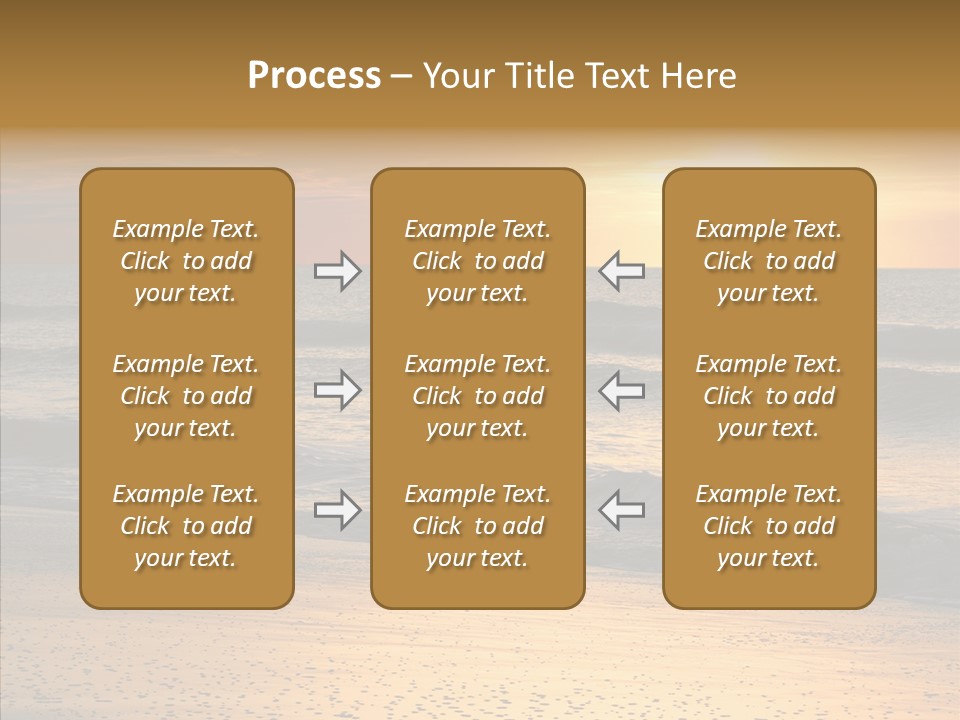 Process – Your Title Text Here

Example Text. Click to add your text.

Example Text. Click to add your text.

Example Text. Click to add your text.

Example Text. Click to add your text.

Example Text. Click to add your text.

Example Text. Click to add your text.

Example Text. Click to add your text.

Example Text. Click to add your text.

Example Text. Click to add your text.